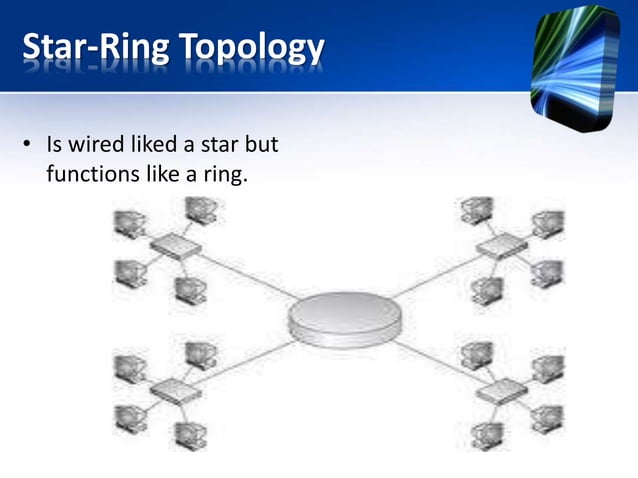 Star-Ring Topology

• Is wired liked a star but functions like a ring.